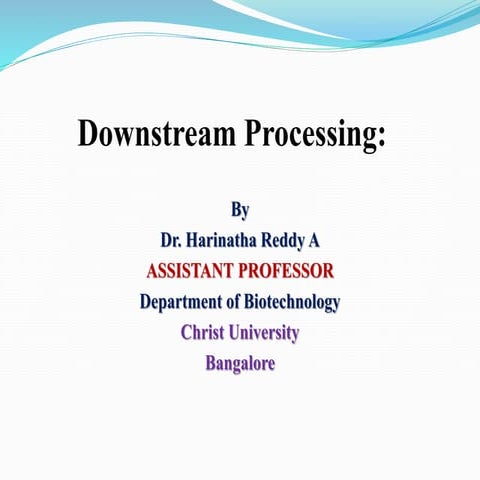 Downstream Processing:

By
Dr. Harinatha Reddy A
ASSISTANT PROFESSOR
Department of Biotechnology
Christ University
Bangalore